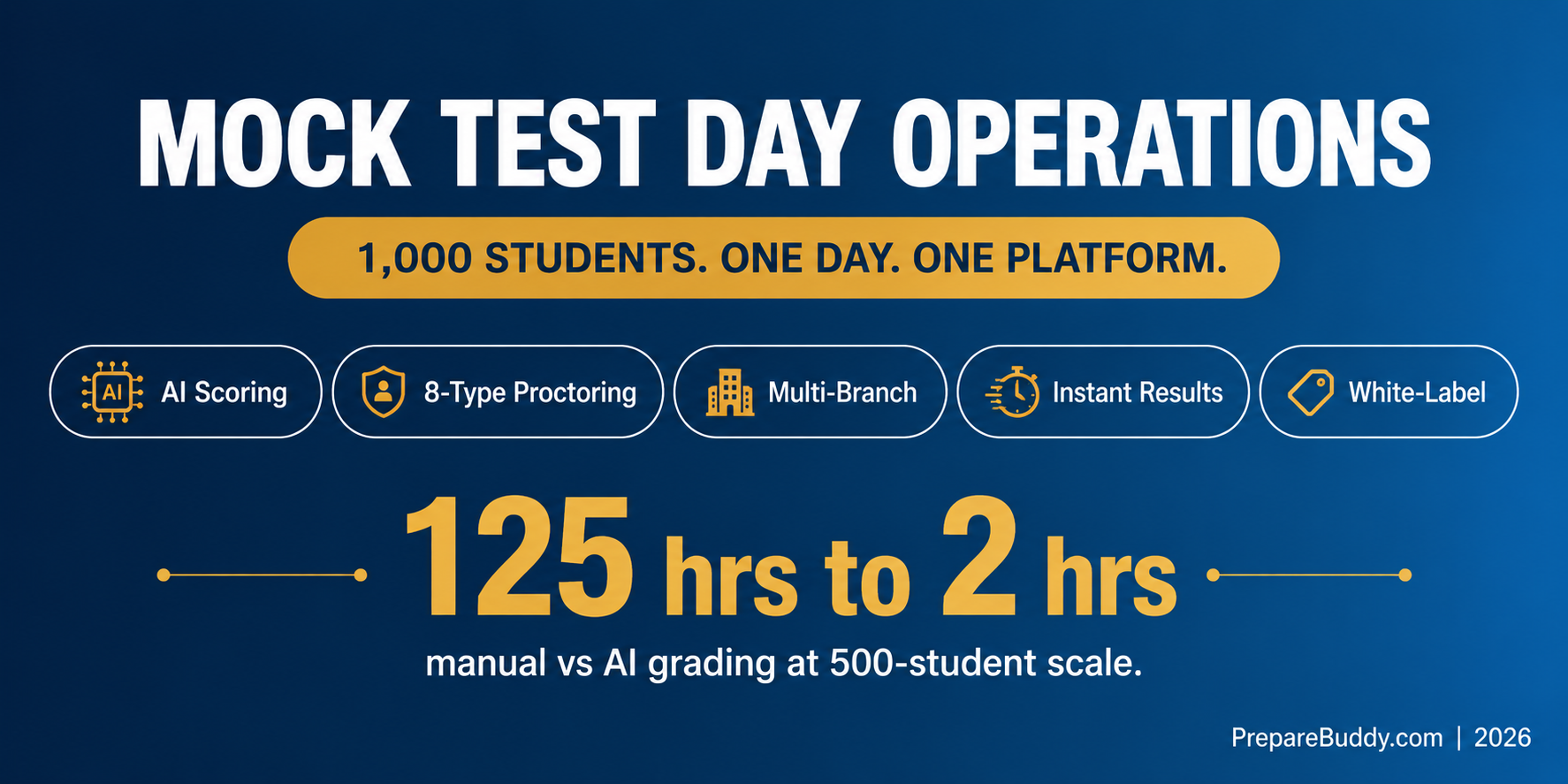 MOCK TEST DAY OPERATIONS

1,000 STUDENTS. ONE DAY. ONE PLATFORM.

AI AI Scoring

8-Type Proctoring

Multi-Branch

Instant Results

White-Label

125 hrs to 2 hrs

manual vs AI grading at 500-student scale.

PrepareBuddy.com | 2026